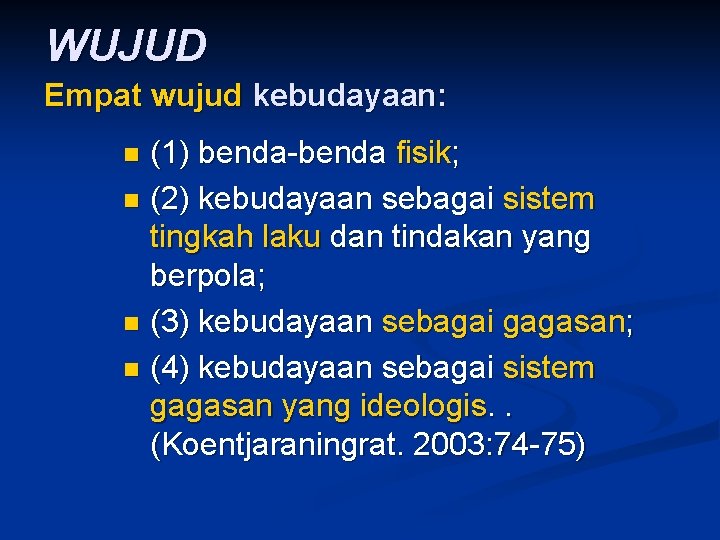 WUJUD

Empat wujud kebudayaan:

- (1) benda-benda fisik;
- (2) kebudayaan sebagai sistem tingkah laku dan tindakan yang berpola;
- (3) kebudayaan sebagai gagasan;
- (4) kebudayaan sebagai sistem gagasan yang ideologis. . (Koentjaraningrat. 2003:74-75)